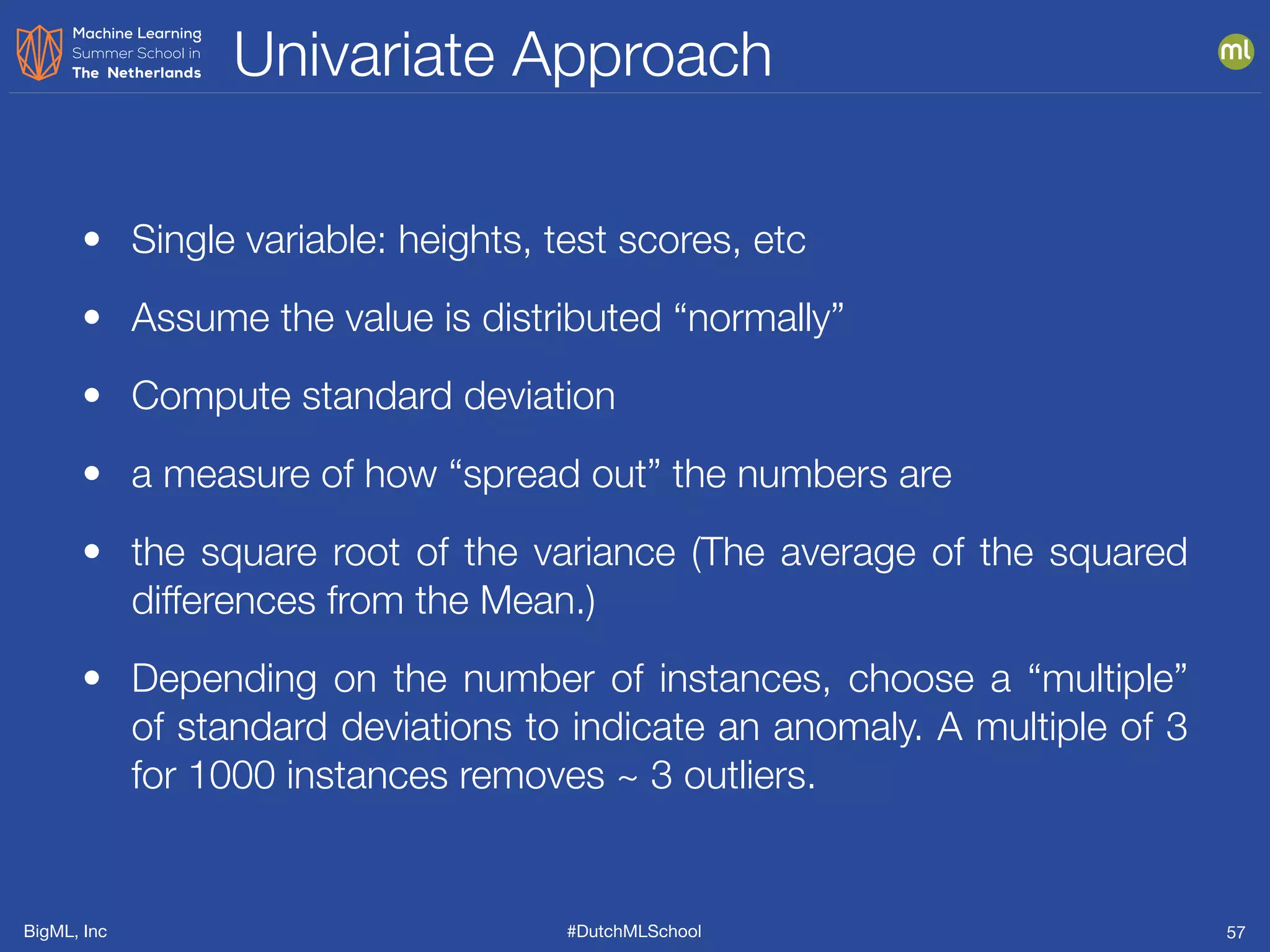 Machine Learning Summer School in The Netherlands

Univariate Approach

ml

• Single variable: heights, test scores, etc

• Assume the value is distributed “normally”

• Compute standard deviation

• a measure of how “spread out” the numbers are

• the square root of the variance (The average of the squared differences from the Mean.)

• Depending on the number of instances, choose a “multiple” of standard deviations to indicate an anomaly. A multiple of 3 for 1000 instances removes ~ 3 outliers.

BigML, Inc

#DutchMLSchool

57